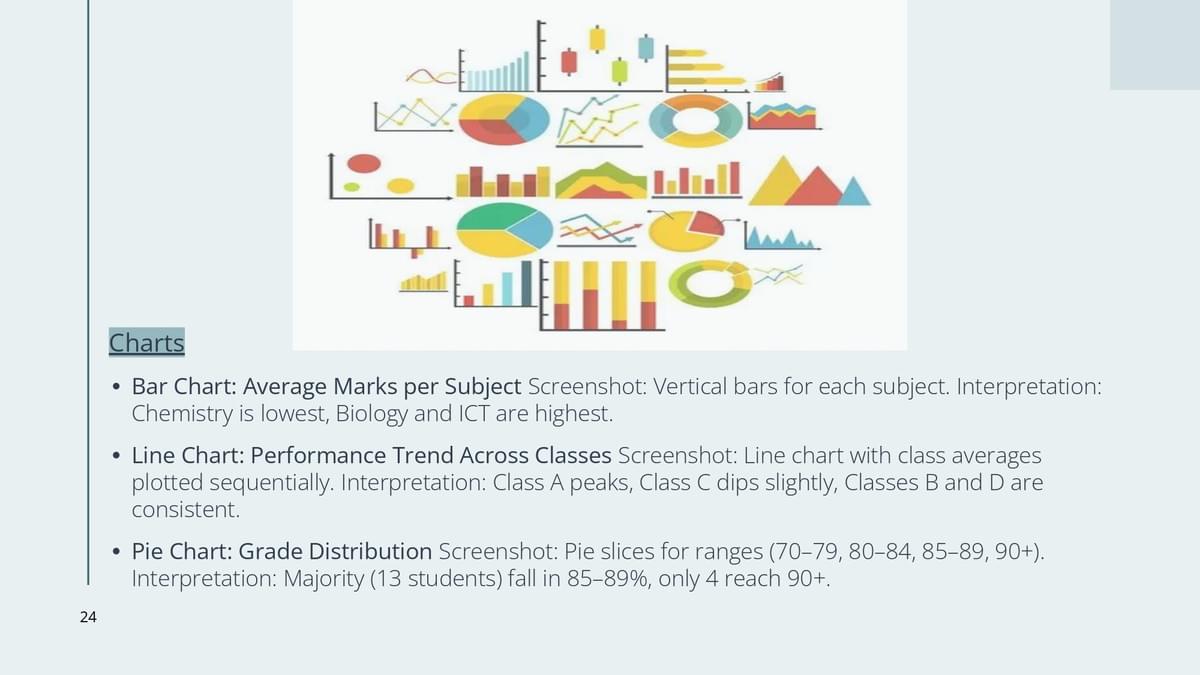 Charts

• Bar Chart: Average Marks per Subject Screenshot: Vertical bars for each subject. Interpretation: Chemistry is lowest, Biology and ICT are highest.

• Line Chart: Performance Trend Across Classes Screenshot: Line chart with class averages plotted sequentially. Interpretation: Class A peaks, Class C dips slightly, Classes B and D are consistent.

• Pie Chart: Grade Distribution Screenshot: Pie slices for ranges (70–79, 80–84, 85–89, 90+). Interpretation: Majority (13 students) fall in 85–89%, only 4 reach 90+.

24